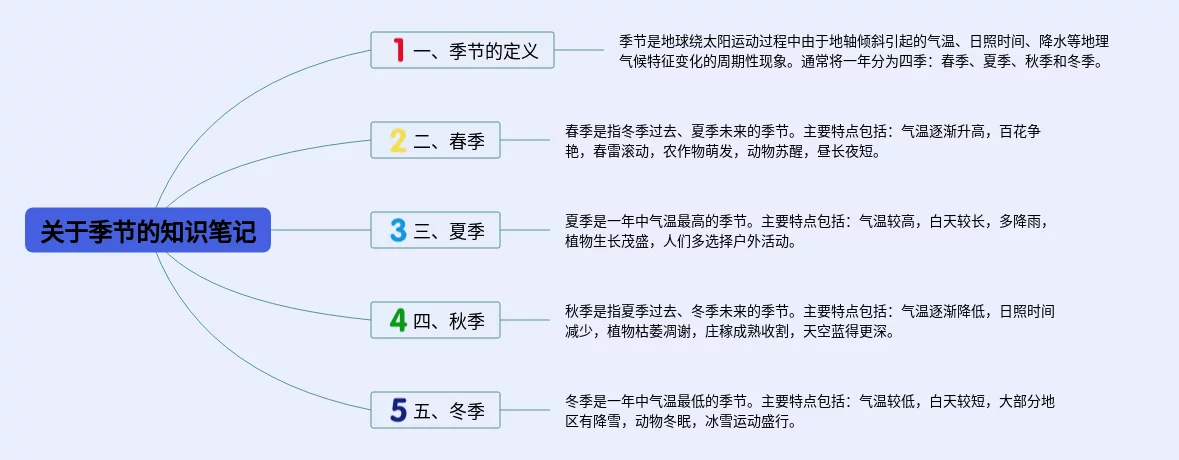 关于季节的知识笔记

1 一、季节的定义

季节是地球绕太阳运动过程中由于地轴倾斜引起的气温、日照时间、降水等地理气候特征变化的周期性现象。通常将一年分为四季：春季、夏季、秋季和冬季。

2 二、春季

春季是指冬季过去、夏季未来的季节。主要特点包括：气温逐渐升高，百花争艳，春雷滚动，农作物萌发，动物苏醒，昼长夜短。

3 三、夏季

夏季是一年中气温最高的季节。主要特点包括：气温较高，白天较长，多降雨，植物生长茂盛，人们多选择户外活动。

4 四、秋季

秋季是指夏季过去、冬季未来的季节。主要特点包括：气温逐渐降低，日照时间减少，植物枯萎凋谢，庄稼成熟收割，天空蓝得更深。

5 五、冬季

冬季是一年中气温最低的季节。主要特点包括：气温较低，白天较短，大部分地区有降雪，动物冬眠，冰雪运动盛行。